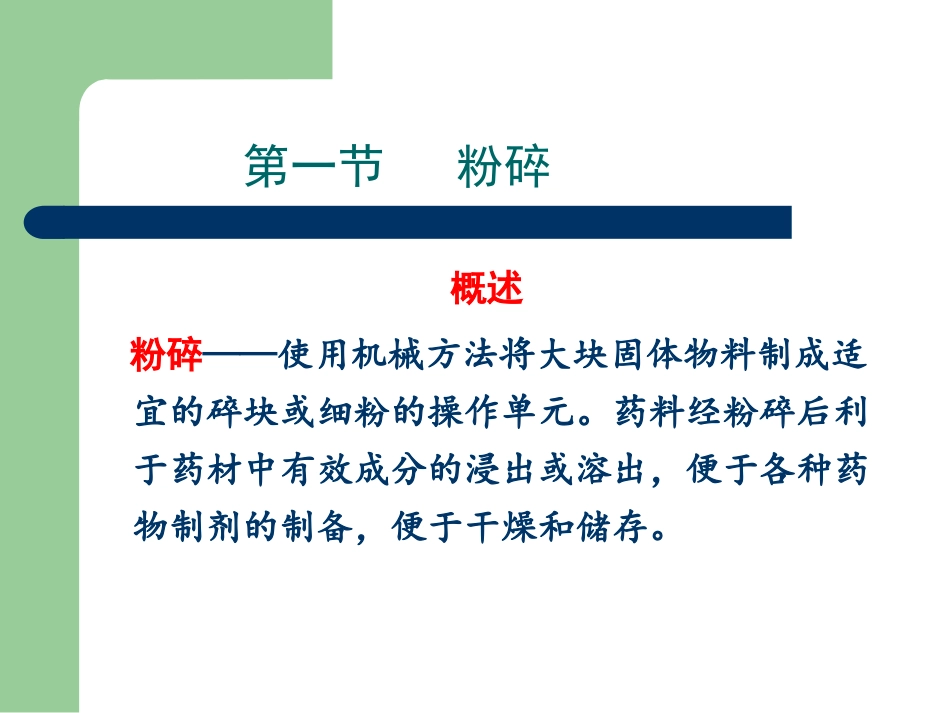 第一节　粉碎

概述

粉碎——使用机械方法将大块固体物料制成适宜的碎块或细粉的操作单元。药料经粉碎后利于药材中有效成分的浸出或溶出，便于各种药物制剂的制备，便于干燥和储存。